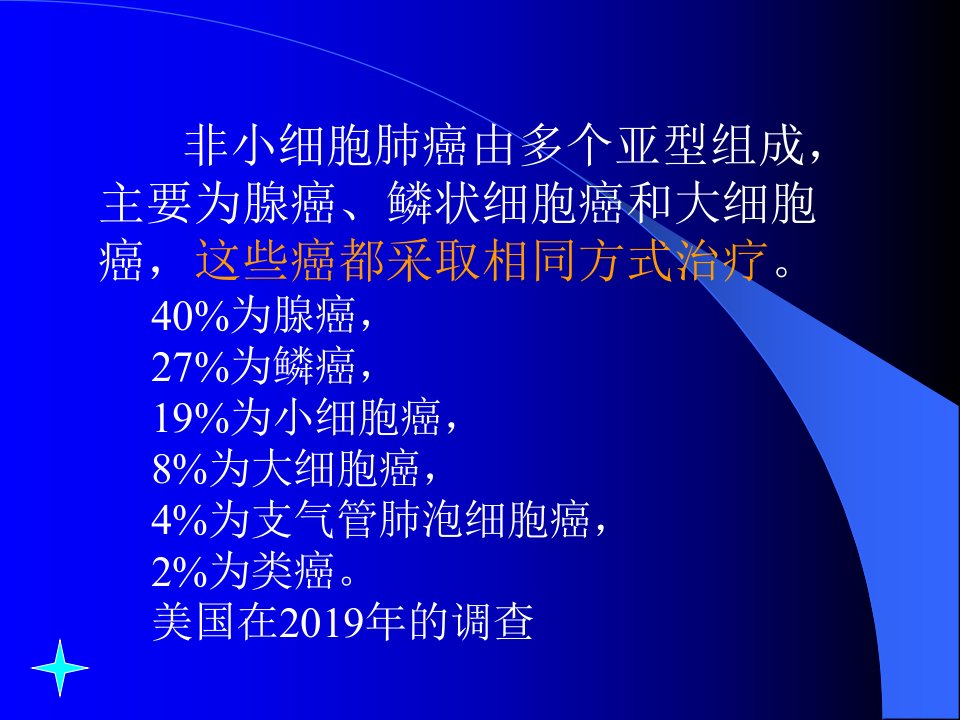 非小细胞肺癌由多个亚型组成，主要为腺癌、鳞状细胞癌和大细胞癌，这些癌都采取相同方式治疗。

40%为腺癌，
27%为鳞癌，
19%为小细胞癌，
8%为大细胞癌，
4%为支气管肺泡细胞癌，
2%为类癌。
美国在2019年的调查